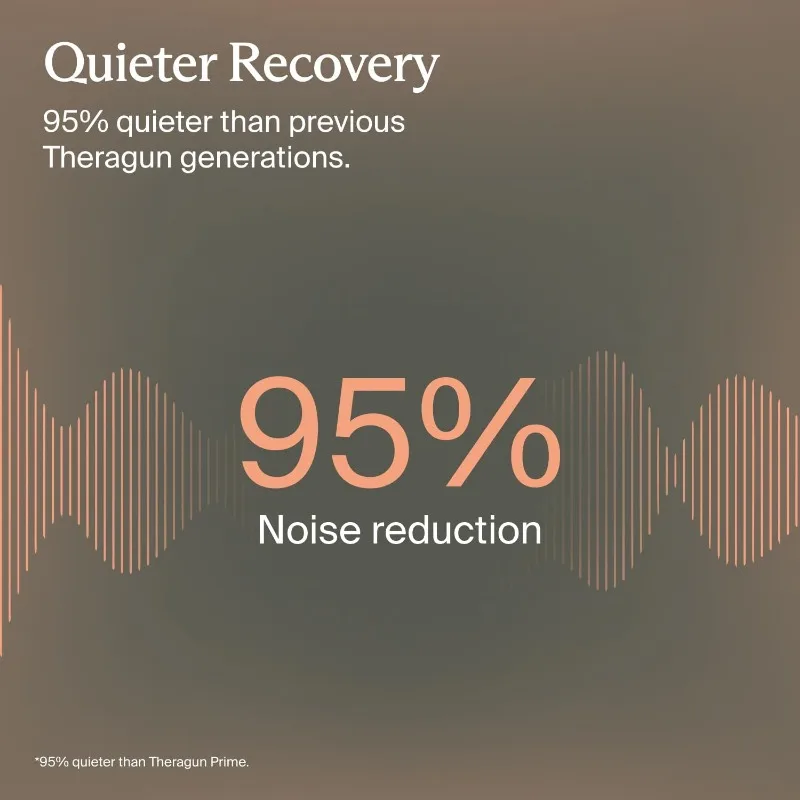 Quieter Recovery

95% quieter than previous Theragun generations.

95%

Noise reduction

*95% quieter than Theragun Prime.